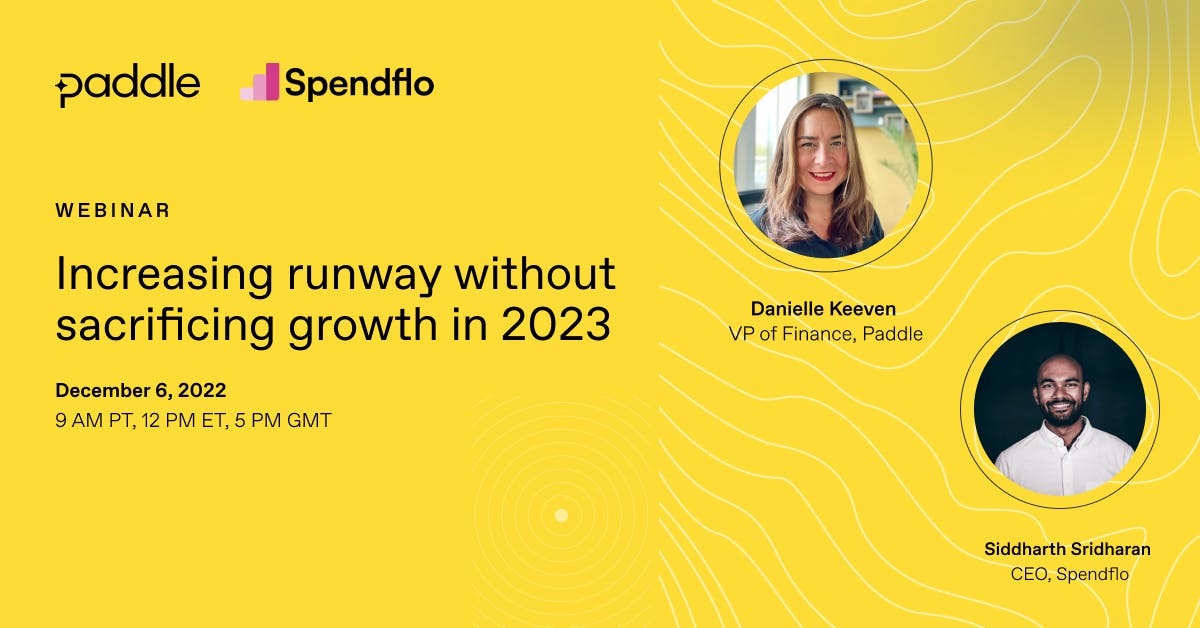 paddle Spendflo

WEBINAR

Increasing runway without sacrificing growth in 2023

December 6, 2022
9 AM PT, 12 PM ET, 5 PM GMT

Danielle Keeven
VP of Finance, Paddle

Siddharth Sridharan
CEO, Spendflo